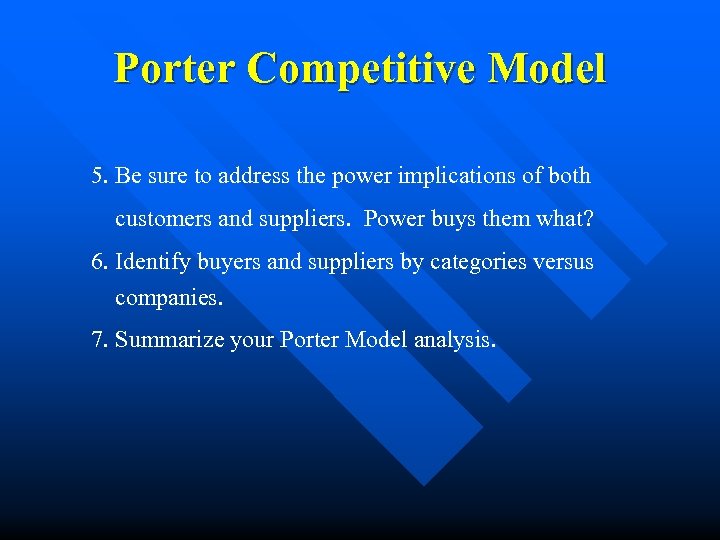 Porter Competitive Model

5. Be sure to address the power implications of both customers and suppliers.  Power buys them what?

6. Identify buyers and suppliers by categories versus companies.

7. Summarize your Porter Model analysis.